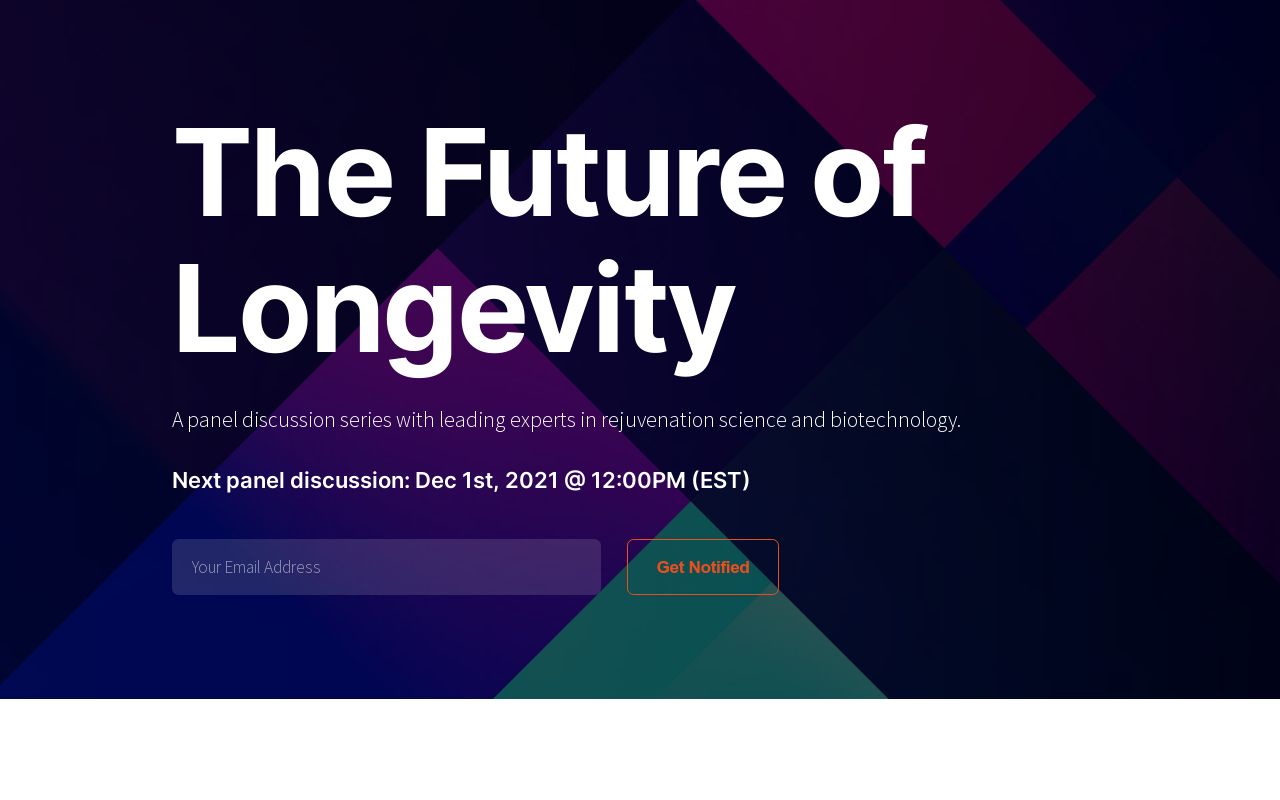 The Future of Longevity

A panel discussion series with leading experts in rejuvenation science and biotechnology.

Next panel discussion: Dec 1st, 2021 @ 12:00PM (EST)

Your Email Address

Get Notified